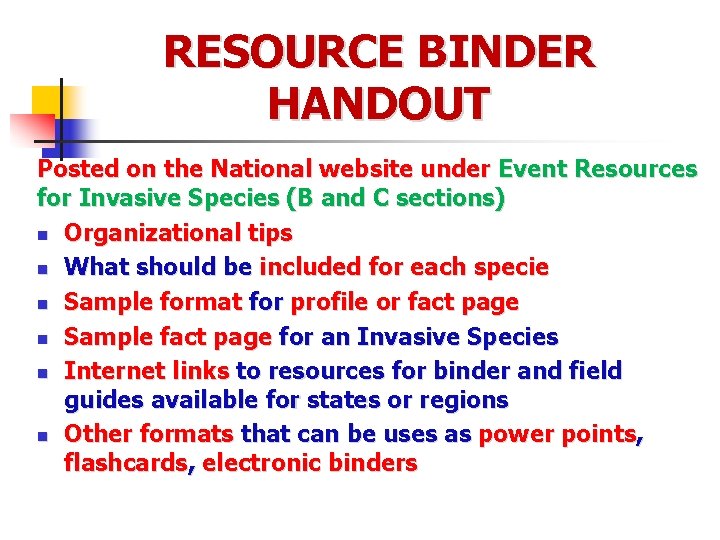 RESOURCE BINDER HANDOUT

Posted on the National website under Event Resources for Invasive Species (B and C sections)

- Organizational tips
- What should be included for each specie
- Sample format for profile or fact page
- Sample fact page for an Invasive Species
- Internet links to resources for binder and field guides available for states or regions
- Other formats that can be uses as power points, flashcards, electronic binders